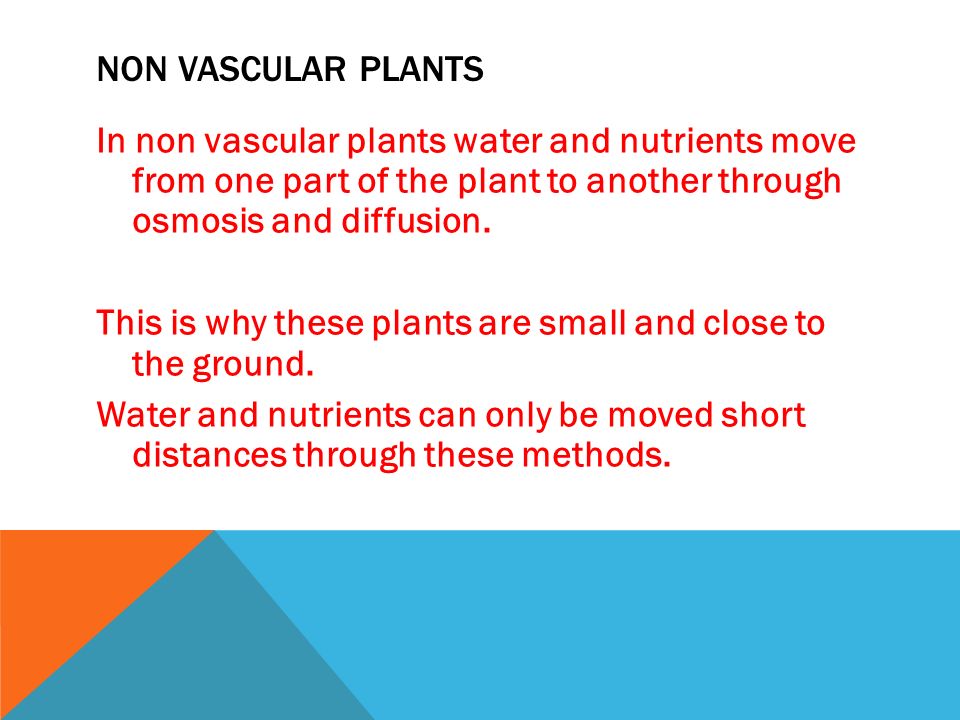 NON VASCULAR PLANTS

In non vascular plants water and nutrients move from one part of the plant to another through osmosis and diffusion.

This is why these plants are small and close to the ground.

Water and nutrients can only be moved short distances through these methods.